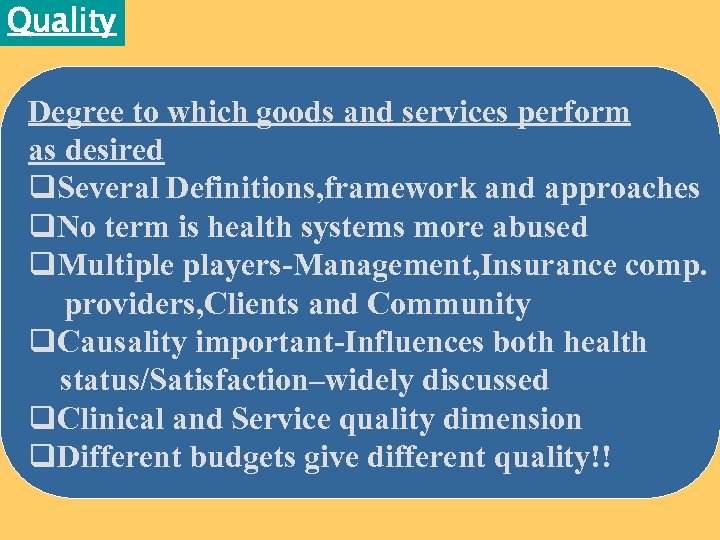 Quality

Degree to which goods and services perform as desired

❑Several Definitions,framework and approaches
❑No term is health systems more abused
❑Multiple players-Management,Insurance comp. providers,Clients and Community
❑Causality important-Influences both health status/Satisfaction–widely discussed
❑Clinical and Service quality dimension
❑Different budgets give different quality!!